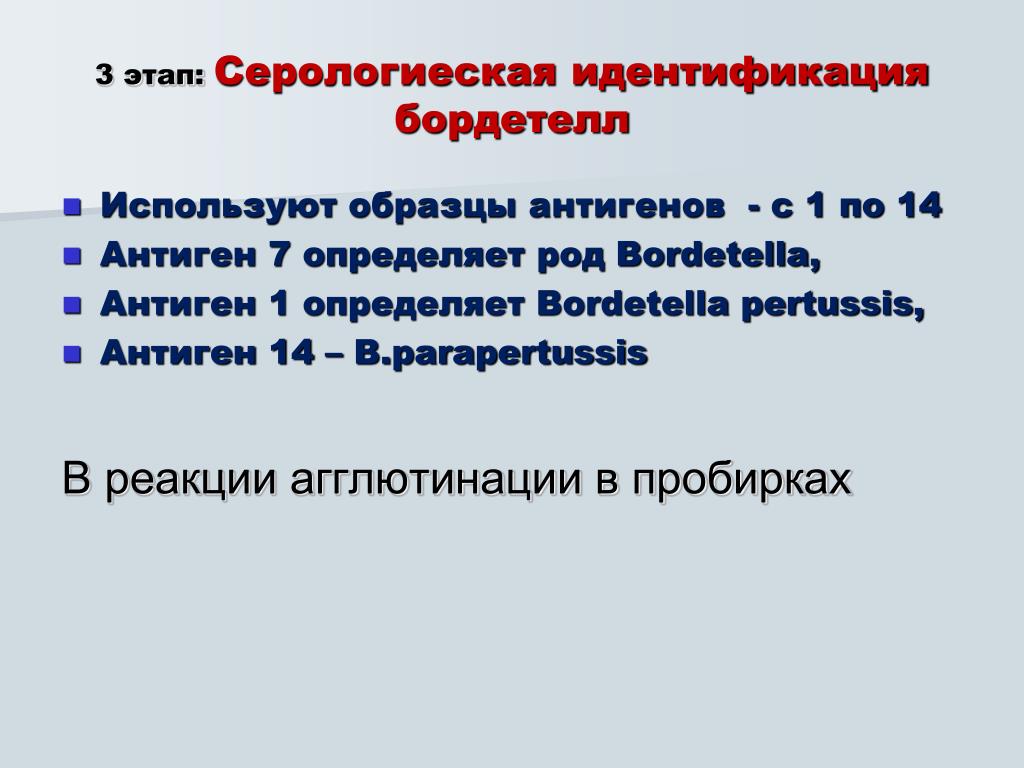 3 этап: Серологиеская идентификация бордетелл

- Используют образцы антигенов - с 1 по 14
- Антиген 7 определяет род Bordetella,
- Антиген 1 определяет Bordetella pertussis,
- Антиген 14 – B.parapertussis

В реакции агглютинации в пробирках